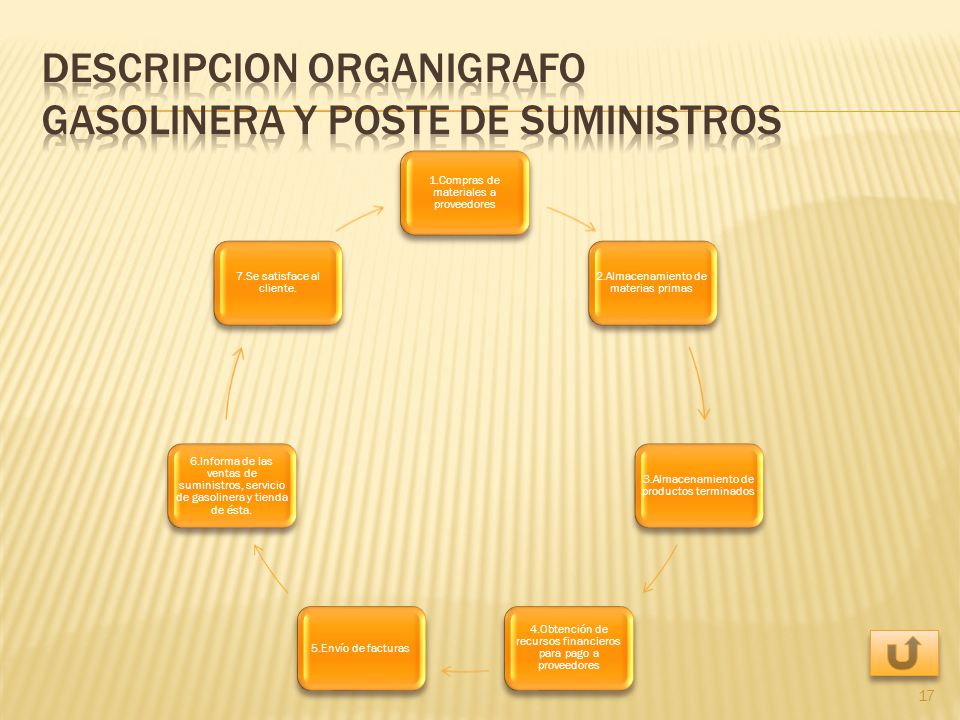 DESCRIPCION ORGANIGRAFO
GASOLINERA Y POSTE DE SUMINISTROS

1.Compras de materiales a proveedores

2.Almacenamiento de materias primas

3.Almacenamiento de productos terminados

4.Obtención de recursos financieros para pago a proveedores

5.Envío de facturas

6.Informa de las ventas de suministros, servicio de gasolinera y tienda de ésta.

7.Se satisface al cliente.

17